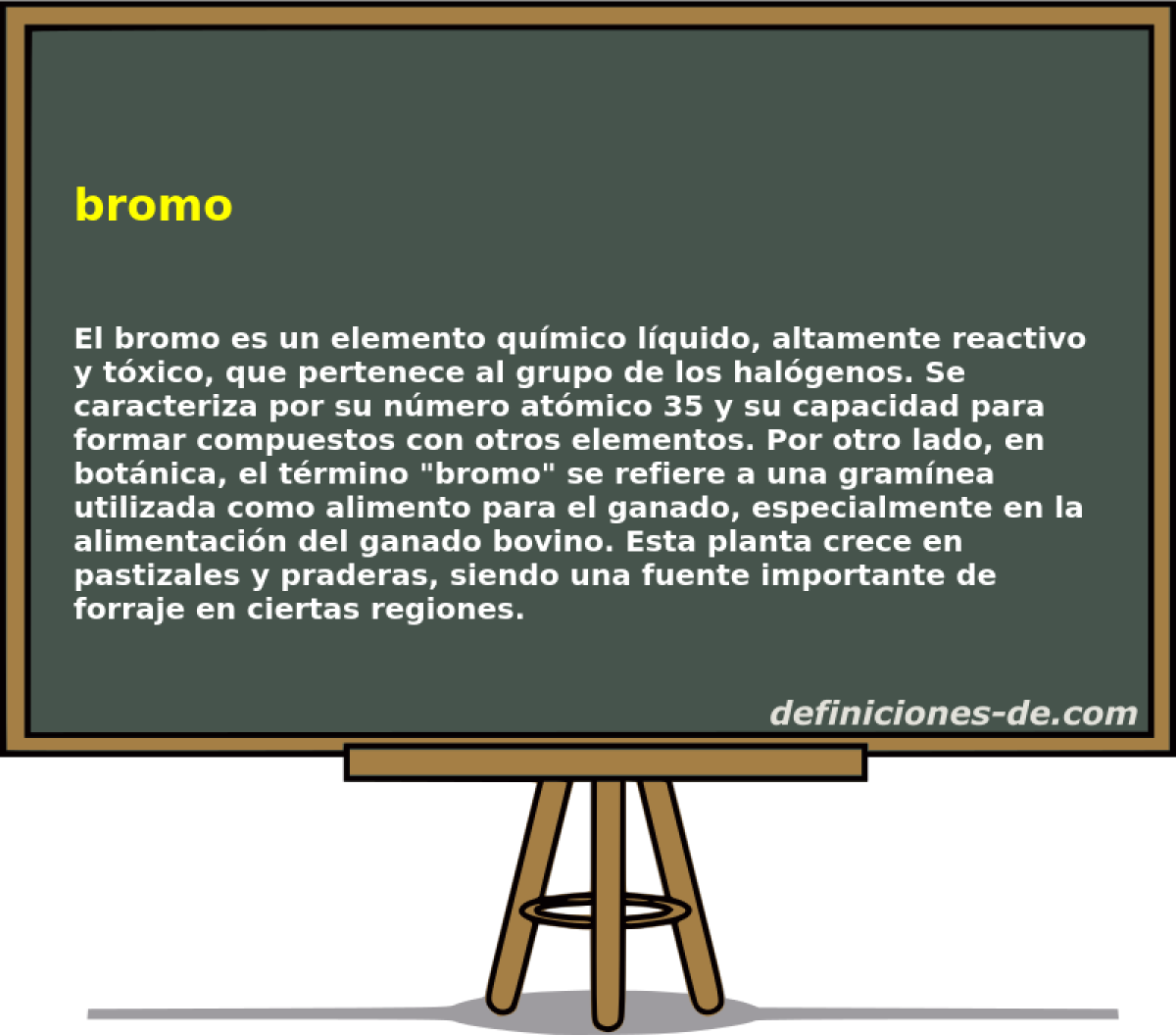 bromo

El bromo es un elemento químico líquido, altamente reactivo y tóxico, que pertenece al grupo de los halógenos. Se caracteriza por su número atómico 35 y su capacidad para formar compuestos con otros elementos. Por otro lado, en botánica, el término "bromo" se refiere a una gramínea utilizada como alimento para el ganado, especialmente en la alimentación del ganado bovino. Esta planta crece en pastizales y praderas, siendo una fuente importante de forraje en ciertas regiones.

definiciones-de.com